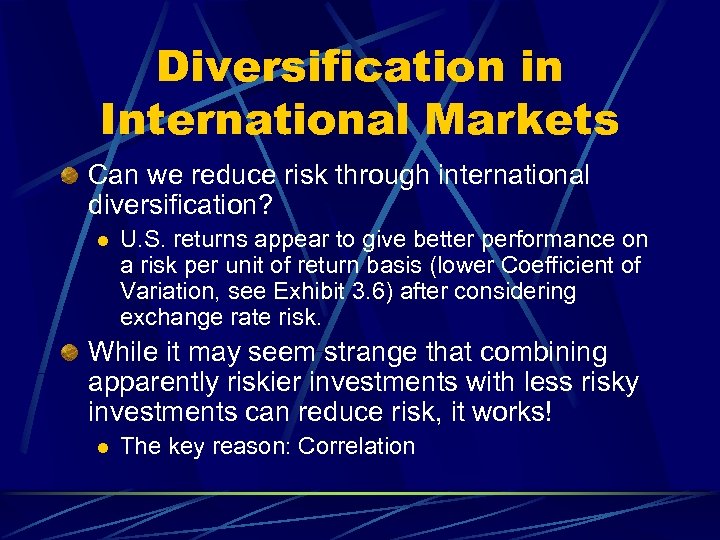 Diversification in International Markets

Can we reduce risk through international diversification?

U.S. returns appear to give better performance on a risk per unit of return basis (lower Coefficient of Variation, see Exhibit 3.6) after considering exchange rate risk.

While it may seem strange that combining apparently riskier investments with less risky investments can reduce risk, it works!

The key reason: Correlation